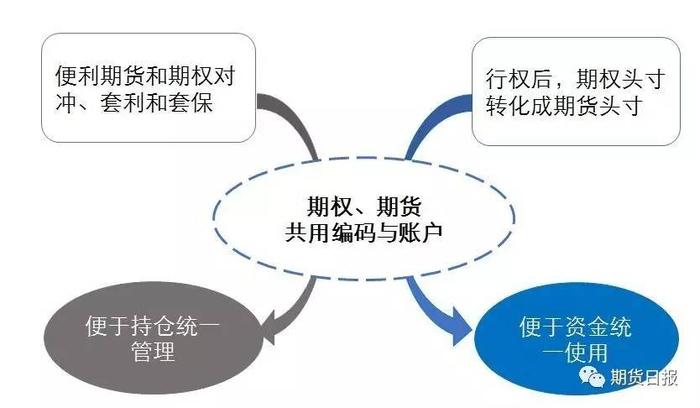 便利期货和期权对冲、套利和套保

行权后，期权头寸转化成期货头寸

期权、期货
共用编码与账户

便于持仓统一管理

便于资金统一使用

期货日报